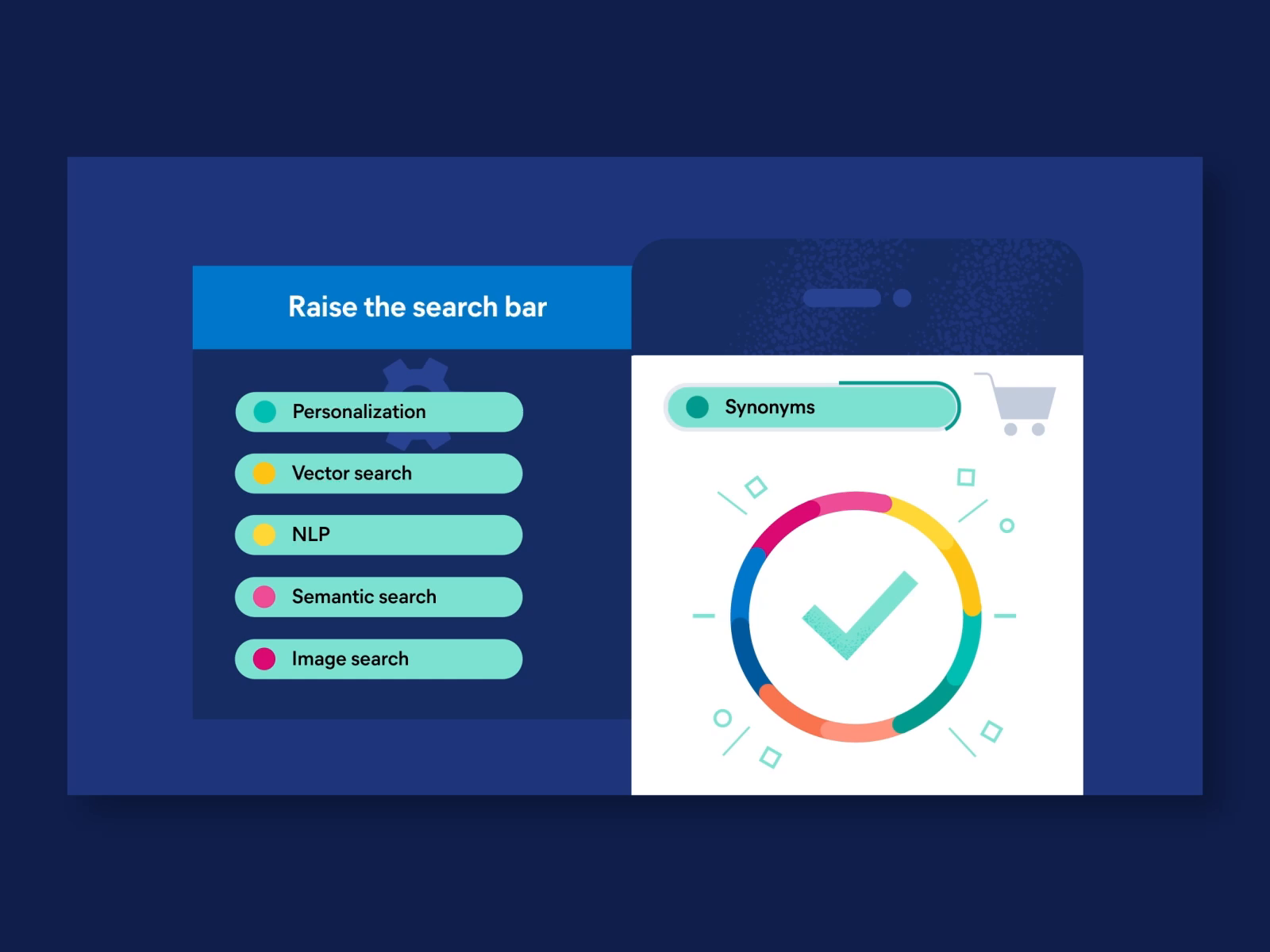 Raise the search bar

Personalization

Vector search

NLP

Semantic search

Image search

Synonyms